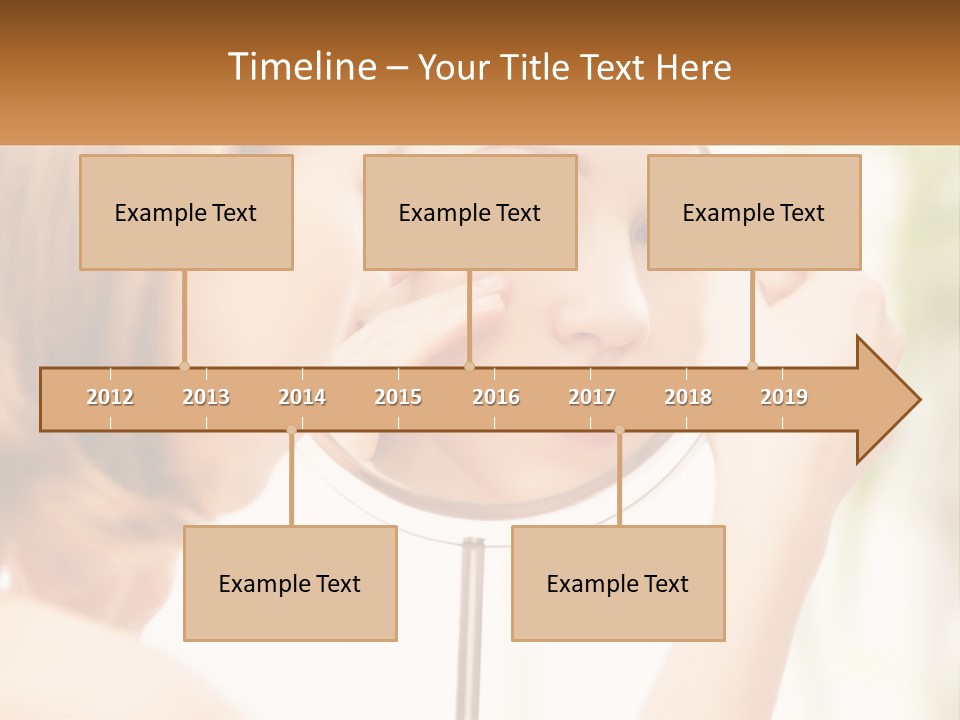 Timeline – Your Title Text Here

Example Text

Example Text

Example Text

2012 2013 2014 2015 2016 2017 2018 2019

Example Text

Example Text